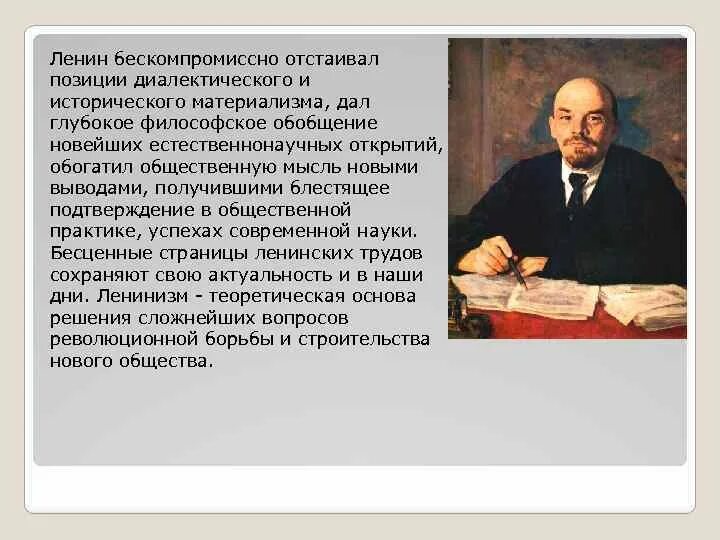 Ленин бескомпромиссно отстаивал позиции диалектического и исторического материализма, дал глубокое философское обобщение новейших естественнонаучных открытий, обогатил общественную мысль новыми выводами, получившими блестящее подтверждение в общественной практике, успехах современной науки. Бесценные страницы ленинских трудов сохраняют свою актуальность и в наши дни. Ленинизм - теоретическая основа решения сложнейших вопросов революционной борьбы и строительства нового общества.